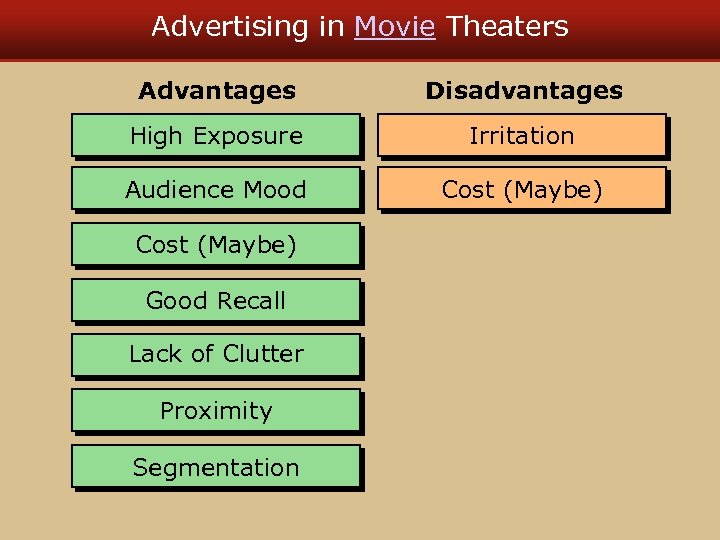 Advertising in Movie Theaters

Advantages

High Exposure

Audience Mood

Cost (Maybe)

Good Recall

Lack of Clutter

Proximity

Segmentation

Disadvantages

Irritation

Cost (Maybe)